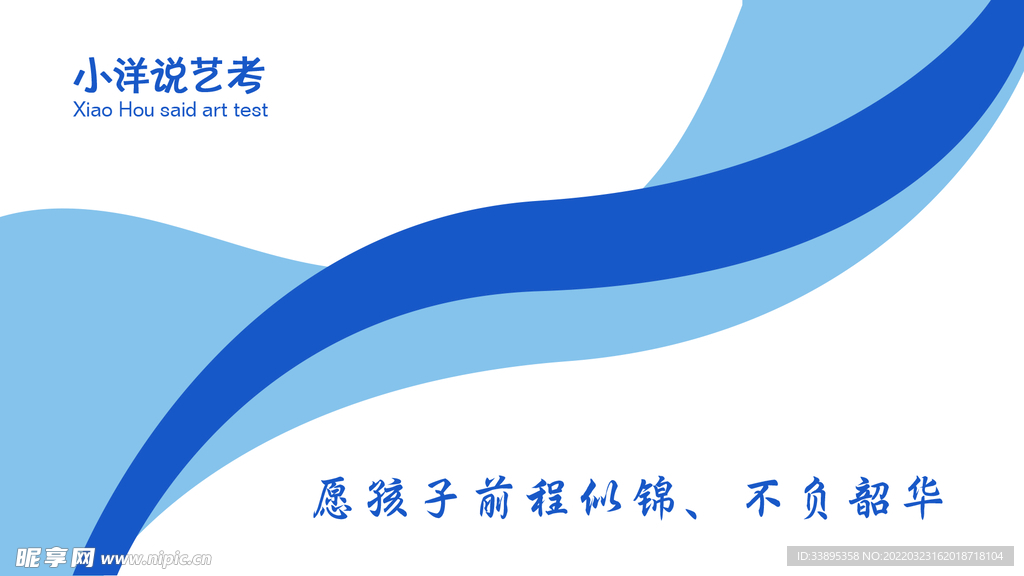 小洋说艺考
Xiao Hou said art test

愿孩子前程似锦、不负韶华

昵享网 www.nipic.cn

ID:33895358 NO:20220323162018718104